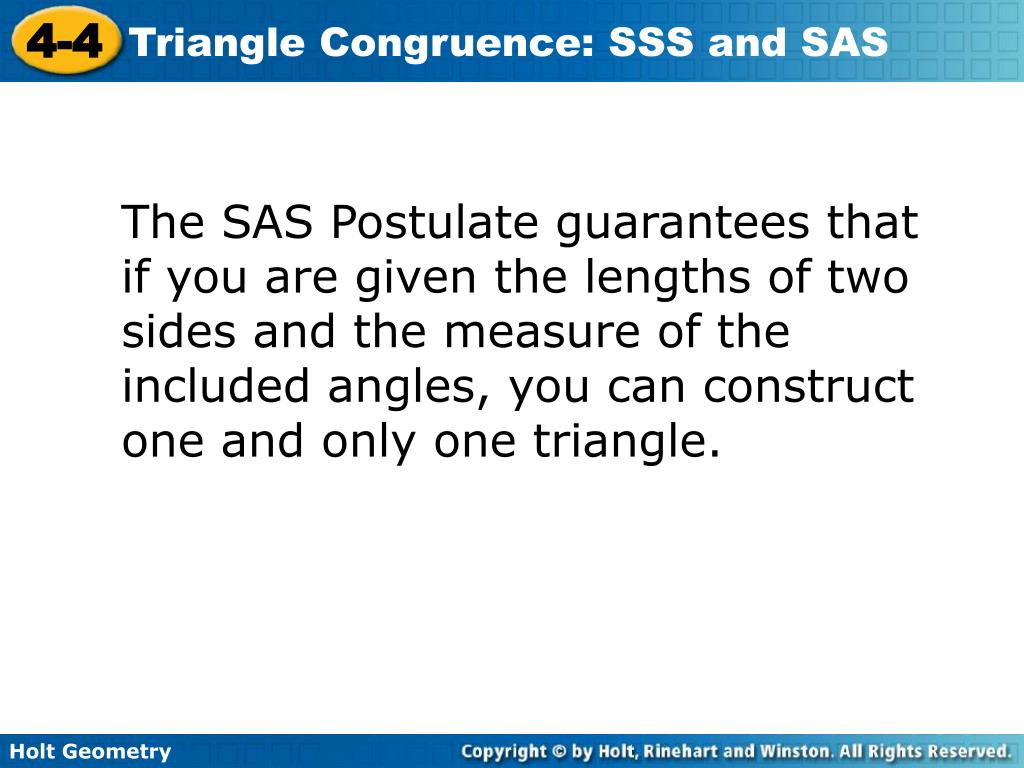 4-4 Triangle Congruence: SSS and SAS

The SAS Postulate guarantees that if you are given the lengths of two sides and the measure of the included angles, you can construct one and only one triangle.

Holt Geometry

Copyright © by Holt, Rinehart and Winston. All Rights Reserved.